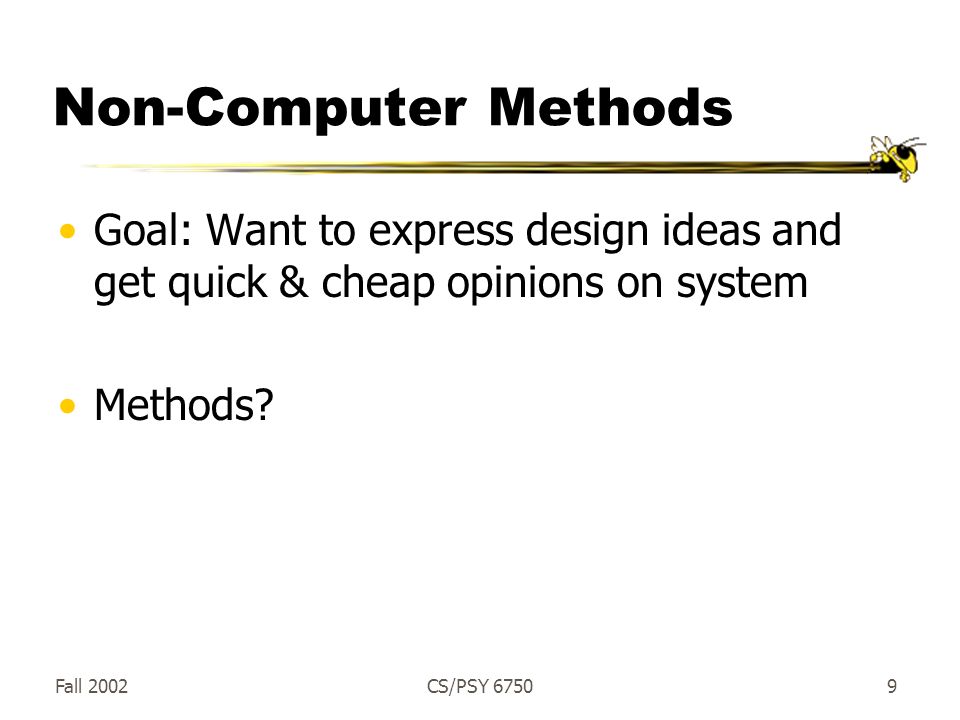 Non-Computer Methods

• Goal: Want to express design ideas and get quick & cheap opinions on system

• Methods?

Fall 2002

CS/PSY 6750

9